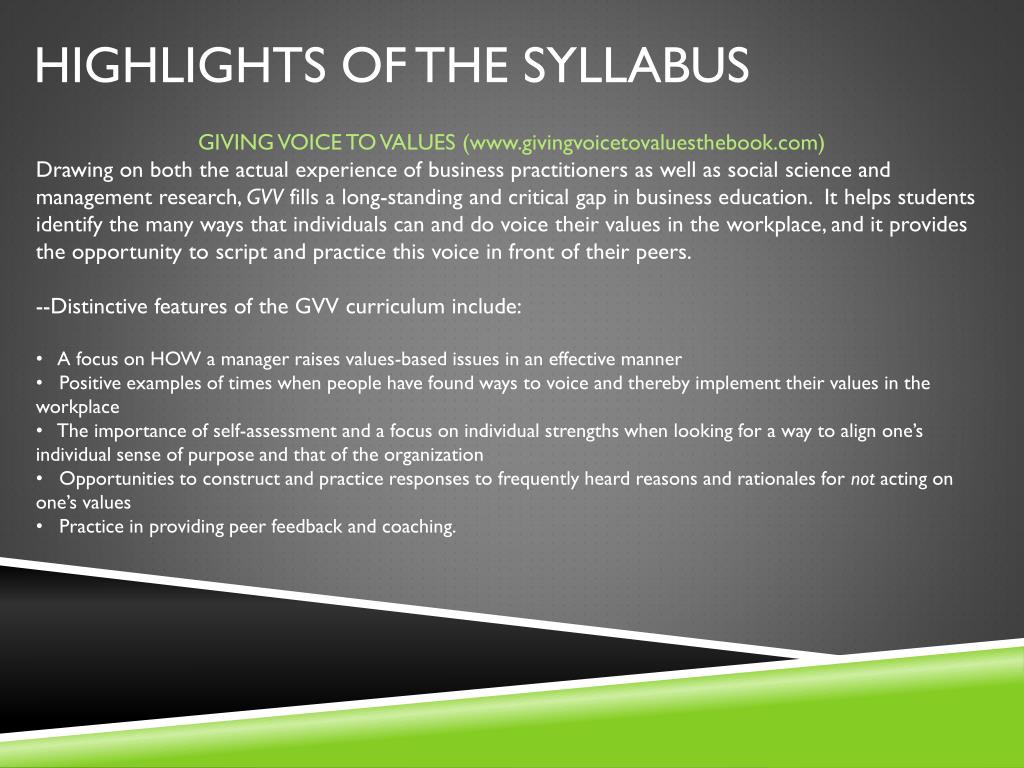 HIGHLIGHTS OF THE SYLLABUS

GIVING VOICE TO VALUES (www.givingvoicetovaluesthebook.com)
Drawing on both the actual experience of business practitioners as well as social science and management research, GVV fills a long-standing and critical gap in business education. It helps students identify the many ways that individuals can and do voice their values in the workplace, and it provides the opportunity to script and practice this voice in front of their peers.

--Distinctive features of the GVV curriculum include:

• A focus on HOW a manager raises values-based issues in an effective manner
• Positive examples of times when people have found ways to voice and thereby implement their values in the workplace
• The importance of self-assessment and a focus on individual strengths when looking for a way to align one's individual sense of purpose and that of the organization
• Opportunities to construct and practice responses to frequently heard reasons and rationales for not acting on one's values
• Practice in providing peer feedback and coaching.